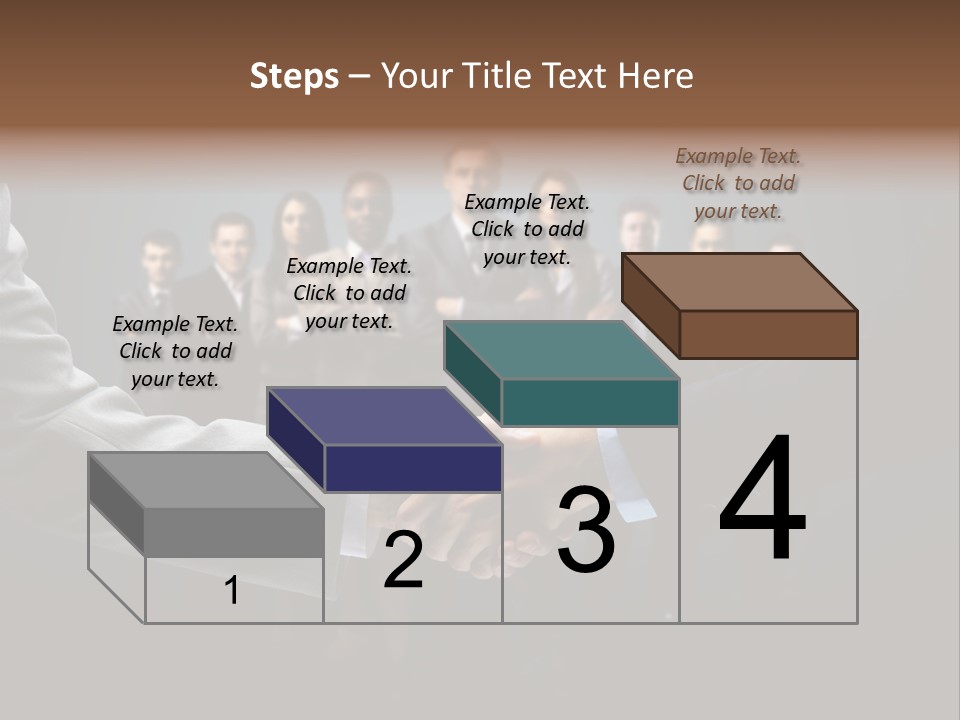 Steps – Your Title Text Here

Example Text. Click to add your text.

Example Text. Click to add your text.

Example Text. Click to add your text.

Example Text. Click to add your text.

1

2

3

4